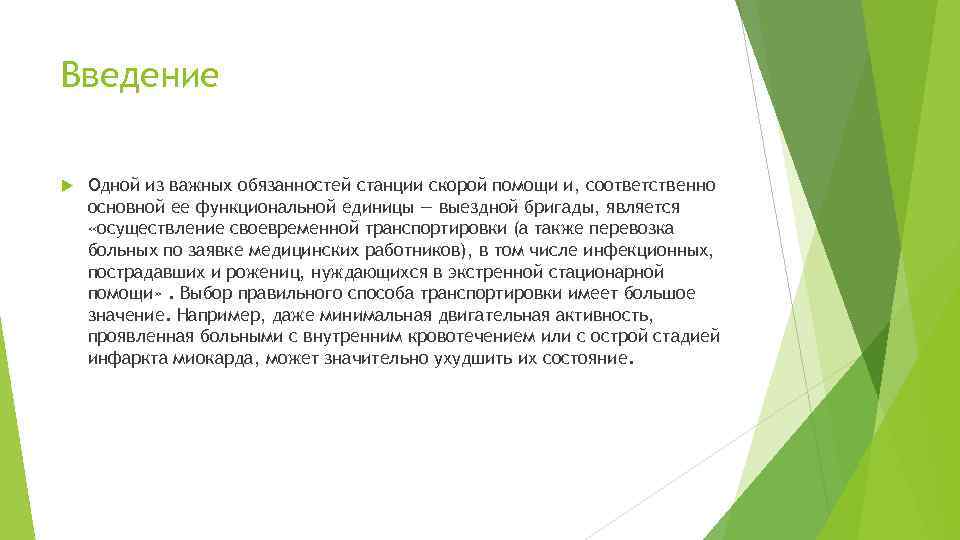 Введение

Одной из важных обязанностей станции скорой помощи и, соответственно основной ее функциональной единицы — выездной бригады, является «осуществление своевременной транспортировки (а также перевозка больных по заявке медицинских работников), в том числе инфекционных, пострадавших и рожениц, нуждающихся в экстренной стационарной помощи» . Выбор правильного способа транспортировки имеет большое значение. Например, даже минимальная двигательная активность, проявленная больными с внутренним кровотечением или с острой стадией инфаркта миокарда, может значительно ухудшить их состояние.